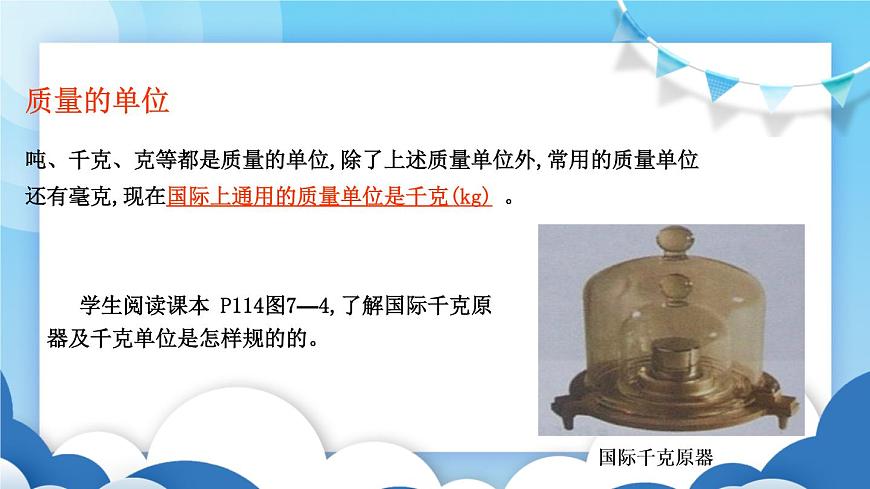 质量的单位

吨、千克、克等都是质量的单位,除了上述质量单位外,常用的质量单位还有毫克,现在国际上通用的质量单位是千克(kg) 。

学生阅读课本 P114图7—4,了解国际千克原器及千克单位是怎样规的的。

国际千克原器